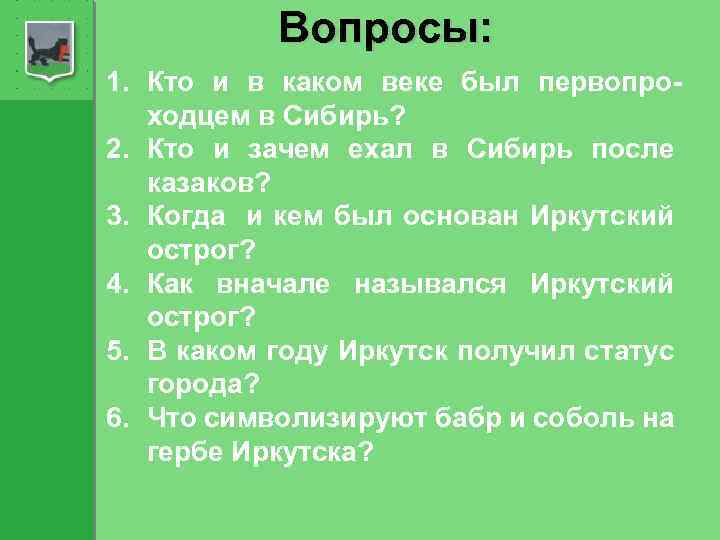 Вопросы:

1. Кто и в каком веке был первопроходцем в Сибирь?
2. Кто и зачем ехал в Сибирь после казаков?
3. Когда и кем был основан Иркутский острог?
4. Как вначале назывался Иркутский острог?
5. В каком году Иркутск получил статус города?
6. Что символизируют бабр и соболь на гербе Иркутска?